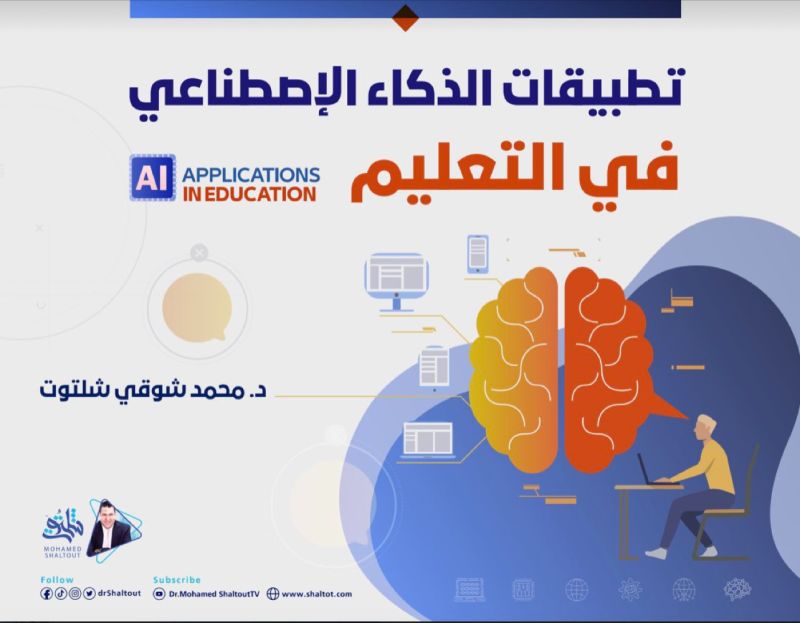 تطبيقات الذكاء الإصطناعي

في التعليم

AI APPLICATIONS IN EDUCATION

د. محمد شوقي شلتوت

شلتوت
MOHAMED SHALTOUT

Follow drShaltout

Subscribe Dr.Mohamed ShaltoutTV

www.shaltot.com